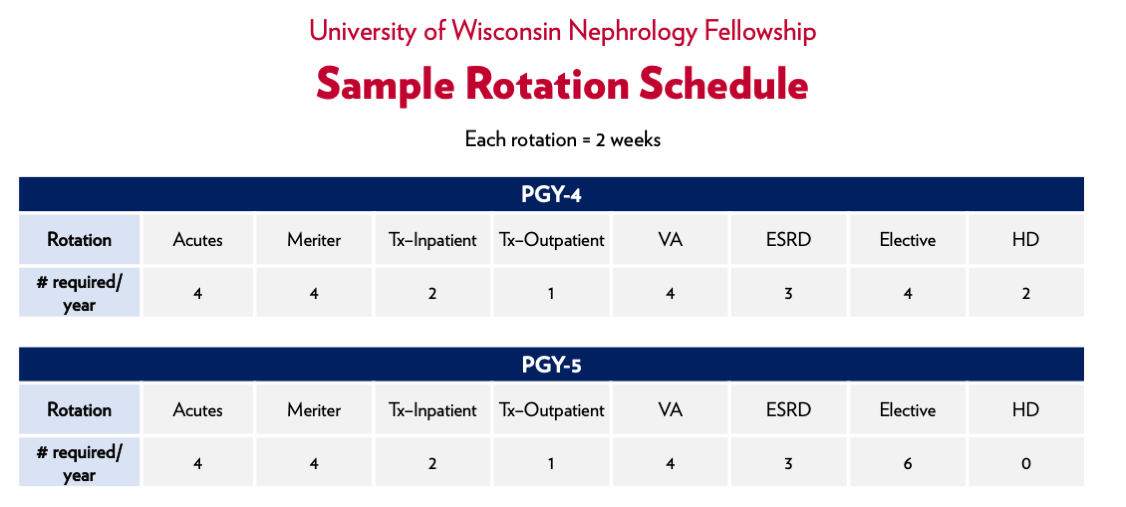 University of Wisconsin Nephrology Fellowship

Sample Rotation Schedule

Each rotation = 2 weeks

PGY-4

| Rotation | Acutes | Meriter | Tx–Inpatient | Tx–Outpatient | VA | ESRD | Elective | HD |
|---|---|---|---|---|---|---|---|---|
| # required/ year | 4 | 4 | 2 | 1 | 4 | 3 | 4 | 2 |

PGY-5

| Rotation | Acutes | Meriter | Tx–Inpatient | Tx–Outpatient | VA | ESRD | Elective | HD |
|---|---|---|---|---|---|---|---|---|
| # required/ year | 4 | 4 | 2 | 1 | 4 | 3 | 6 | 0 |